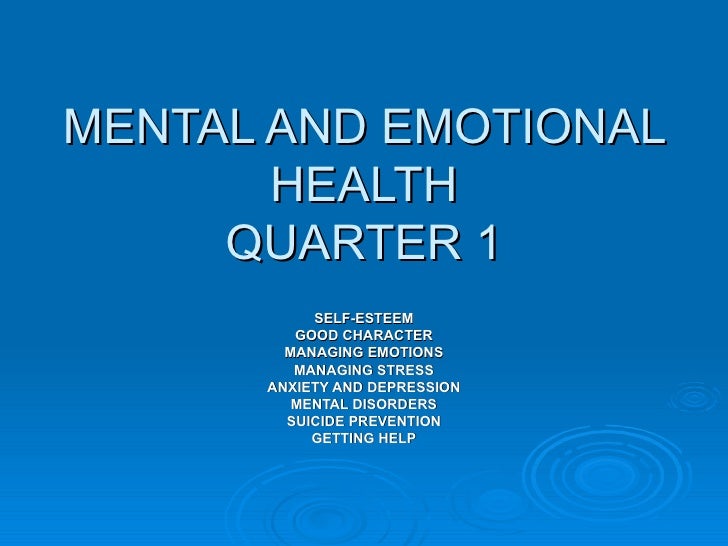 MENTAL AND EMOTIONAL HEALTH
QUARTER 1

SELF-ESTEEM
GOOD CHARACTER
MANAGING EMOTIONS
MANAGING STRESS
ANXIETY AND DEPRESSION
MENTAL DISORDERS
SUICIDE PREVENTION
GETTING HELP